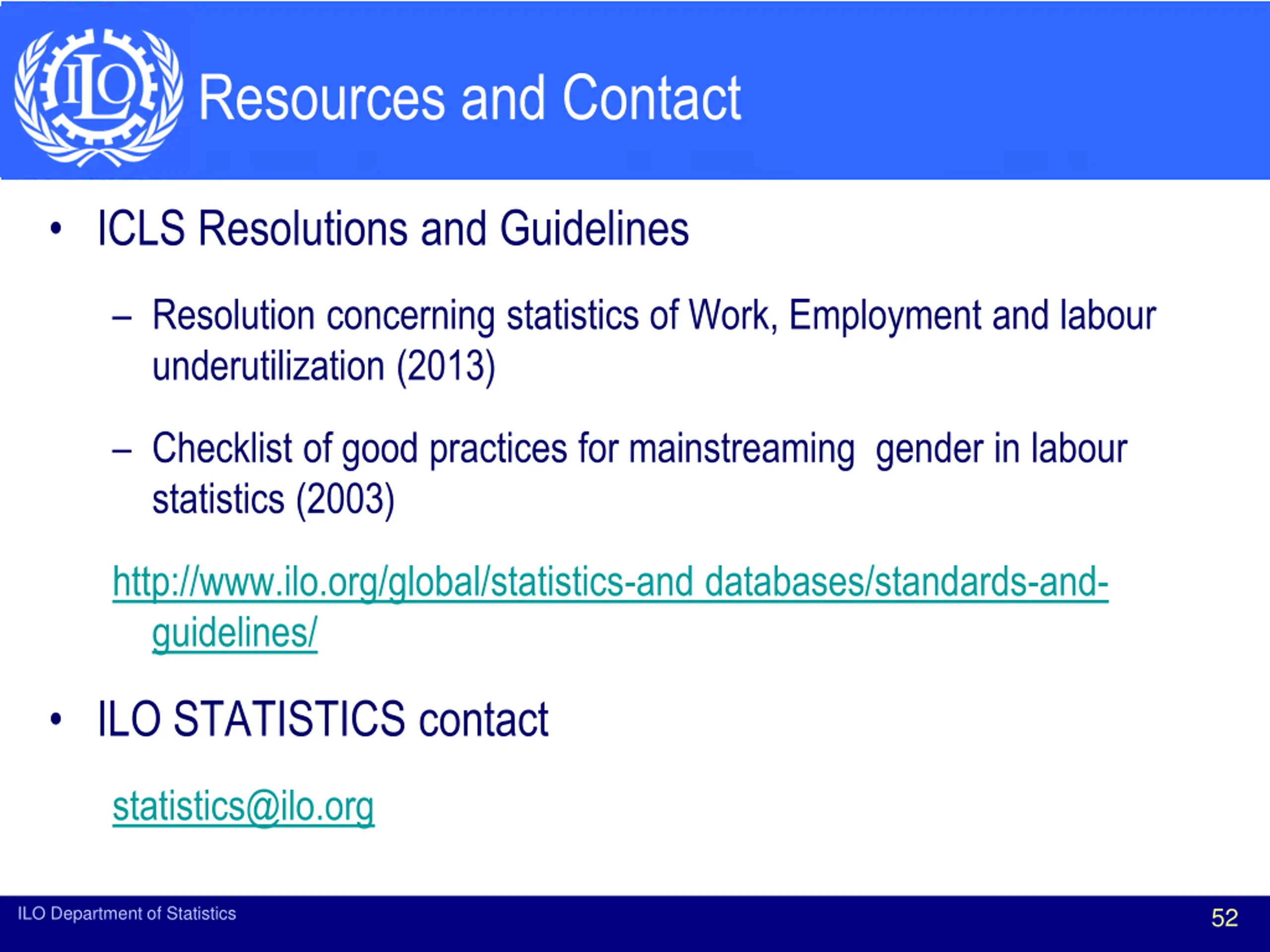 ILO

Resources and Contact

• ICLS Resolutions and Guidelines

– Resolution concerning statistics of Work, Employment and labour underutilization (2013)

– Checklist of good practices for mainstreaming  gender in labour statistics (2003)

http://www.ilo.org/global/statistics-and databases/standards-and-guidelines/

• ILO STATISTICS contact

statistics@ilo.org

ILO Department of Statistics

52